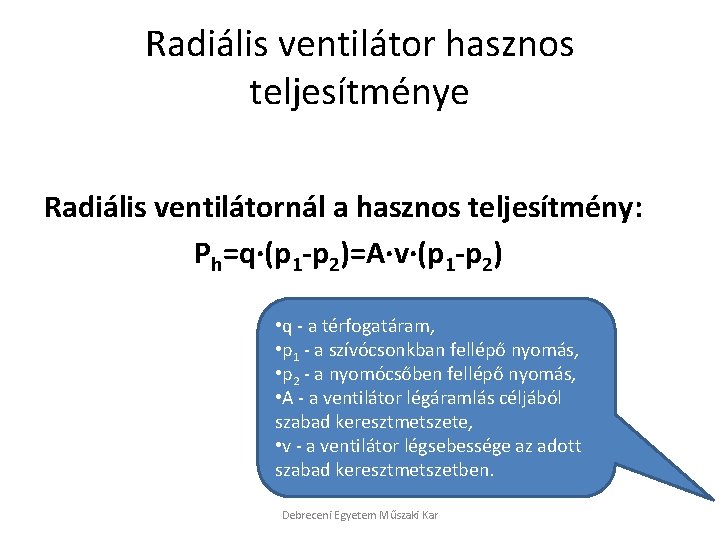 Radiális ventilátor hasznos teljesítménye

Radiális ventilátornál a hasznos teljesítmény:

$P_h=q\cdot(p_1-p_2)=A\cdot v\cdot(p_1-p_2)$

•q - a térfogatáram,
•$p_1$ - a szívócsonkban fellépő nyomás,
•$p_2$ - a nyomócsőben fellépő nyomás,
•A - a ventilátor légáramlás céljából szabad keresztmetszete,
•v - a ventilátor légsebessége az adott szabad keresztmetszetben.

Debreceni Egyetem Műszaki Kar